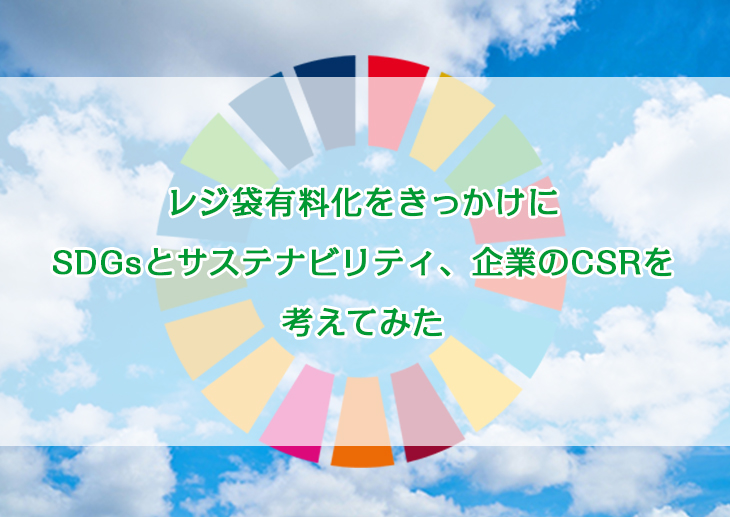 レジ袋有料化をきっかけに
SDGsとサステナビリティ、企業のCSRを
考えてみた